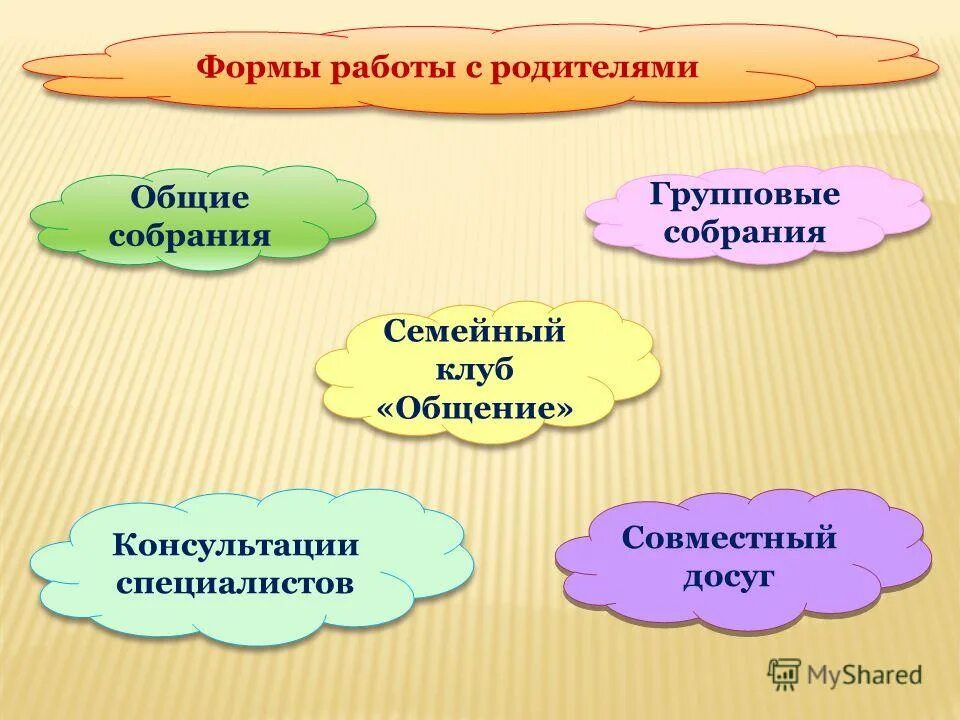 Формы работы с родителями

Общие собрания

Групповые собрания

Семейный клуб «Общение»

Консультации специалистов

Совместный досуг

MyShared